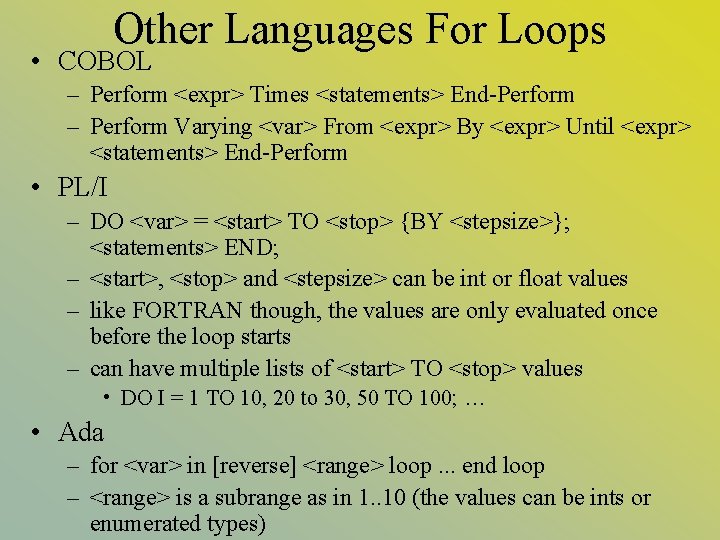 Other Languages For Loops

• COBOL
– Perform <expr> Times <statements> End-Perform
– Perform Varying <var> From <expr> By <expr> Until <expr> <statements> End-Perform

• PL/I
– DO <var> = <start> TO <stop> {BY <stepsize>}; <statements> END;
– <start>, <stop> and <stepsize> can be int or float values
– like FORTRAN though, the values are only evaluated once before the loop starts
– can have multiple lists of <start> TO <stop> values
• DO I = 1 TO 10, 20 to 30, 50 TO 100; …

• Ada
– for <var> in [reverse] <range> loop ... end loop
– <range> is a subrange as in 1..10 (the values can be ints or enumerated types)